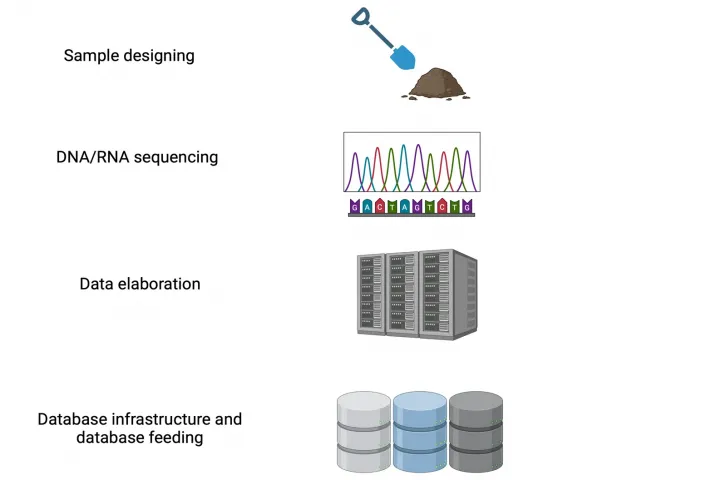 Sample designing

DNA/RNA sequencing

G A C T A G T C T G

Data elaboration

Database infrastructure and database feeding